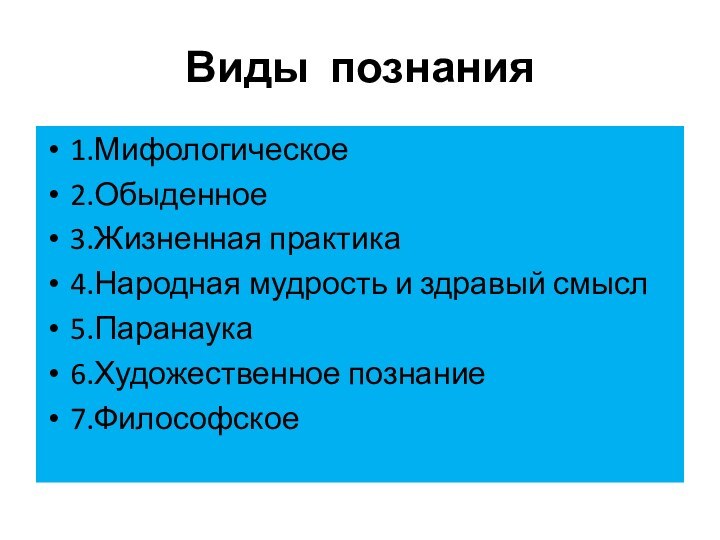 Виды познания

• 1.Мифологическое
• 2.Обыденное
• 3.Жизненная практика
• 4.Народная мудрость и здравый смысл
• 5.Паранаука
• 6.Художественное познание
• 7.Философское